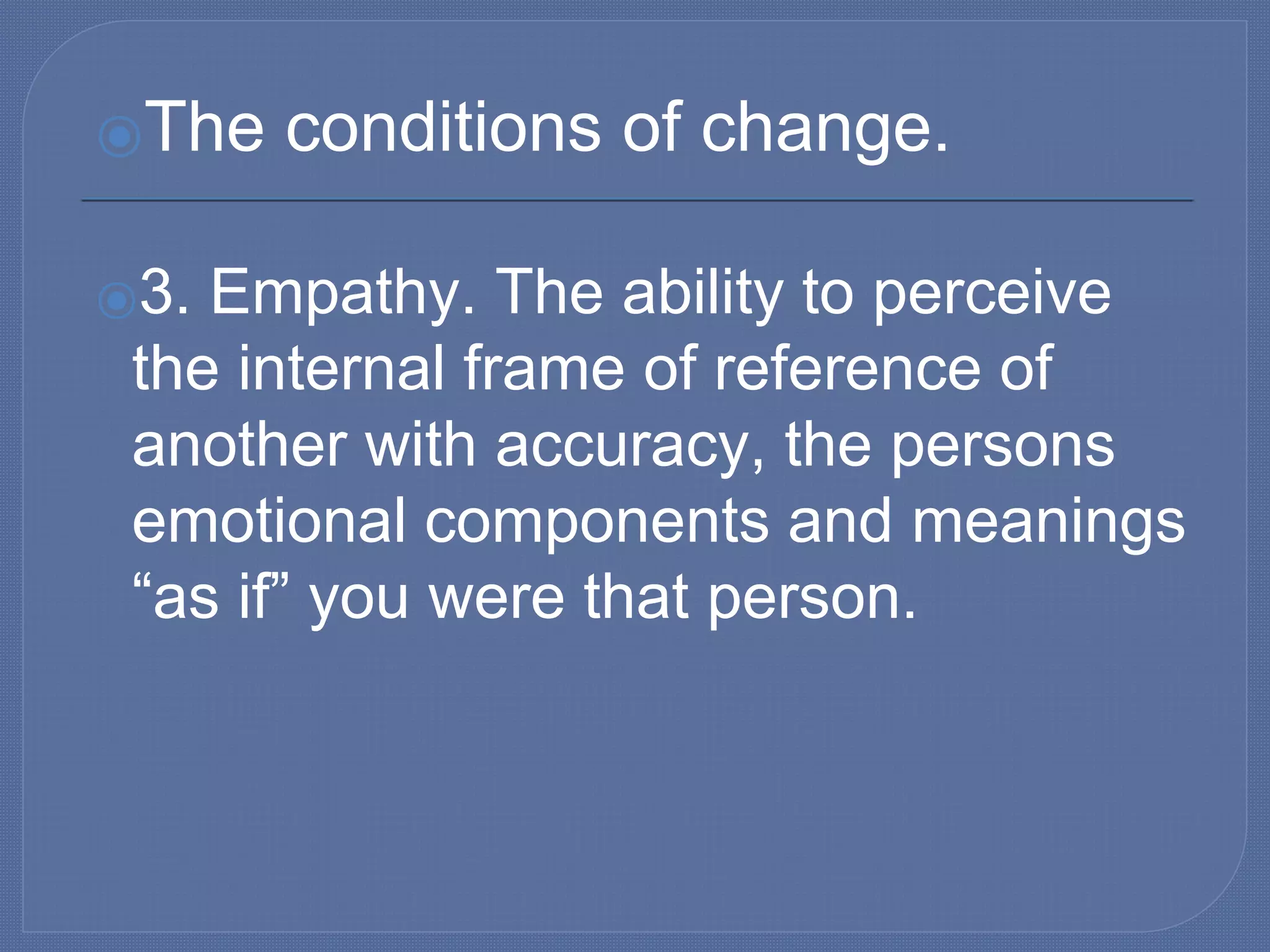 The conditions of change.

3. Empathy. The ability to perceive the internal frame of reference of another with accuracy, the persons emotional components and meanings “as if” you were that person.